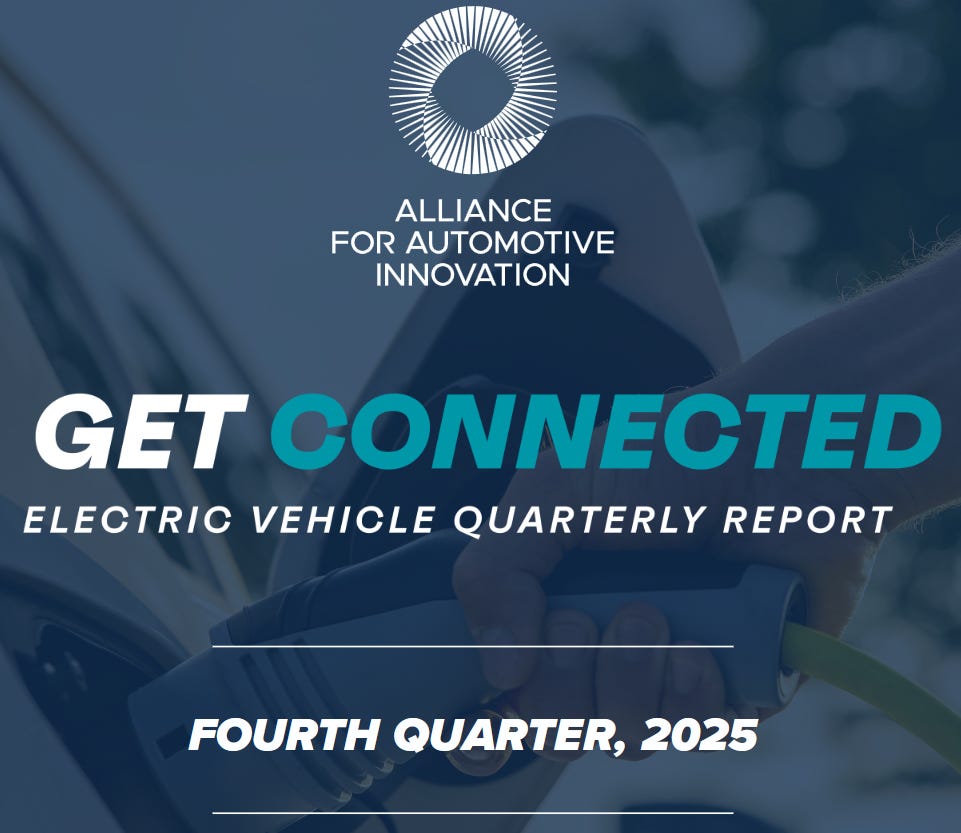 ALLIANCE
FOR AUTOMOTIVE
INNOVATION

GET CONNECTED
ELECTRIC VEHICLE QUARTERLY REPORT

FOURTH QUARTER, 2025